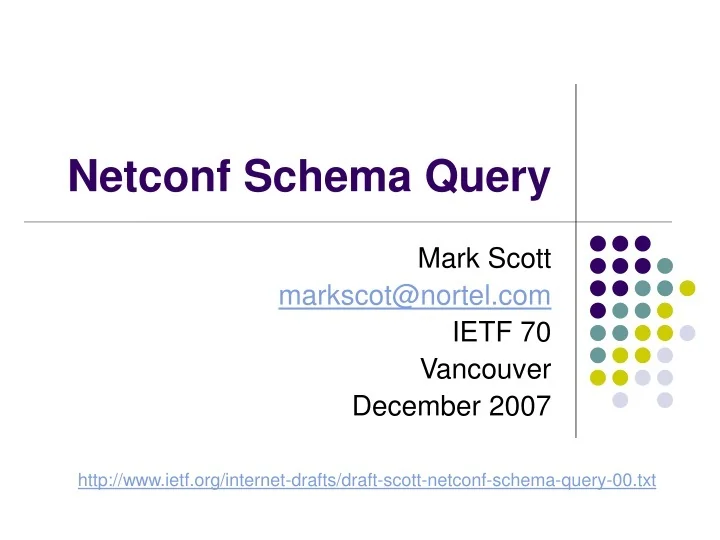 Netconf Schema Query

Mark Scott
markscot@nortel.com
IETF 70
Vancouver
December 2007

http://www.ietf.org/internet-drafts/draft-scott-netconf-schema-query-00.txt